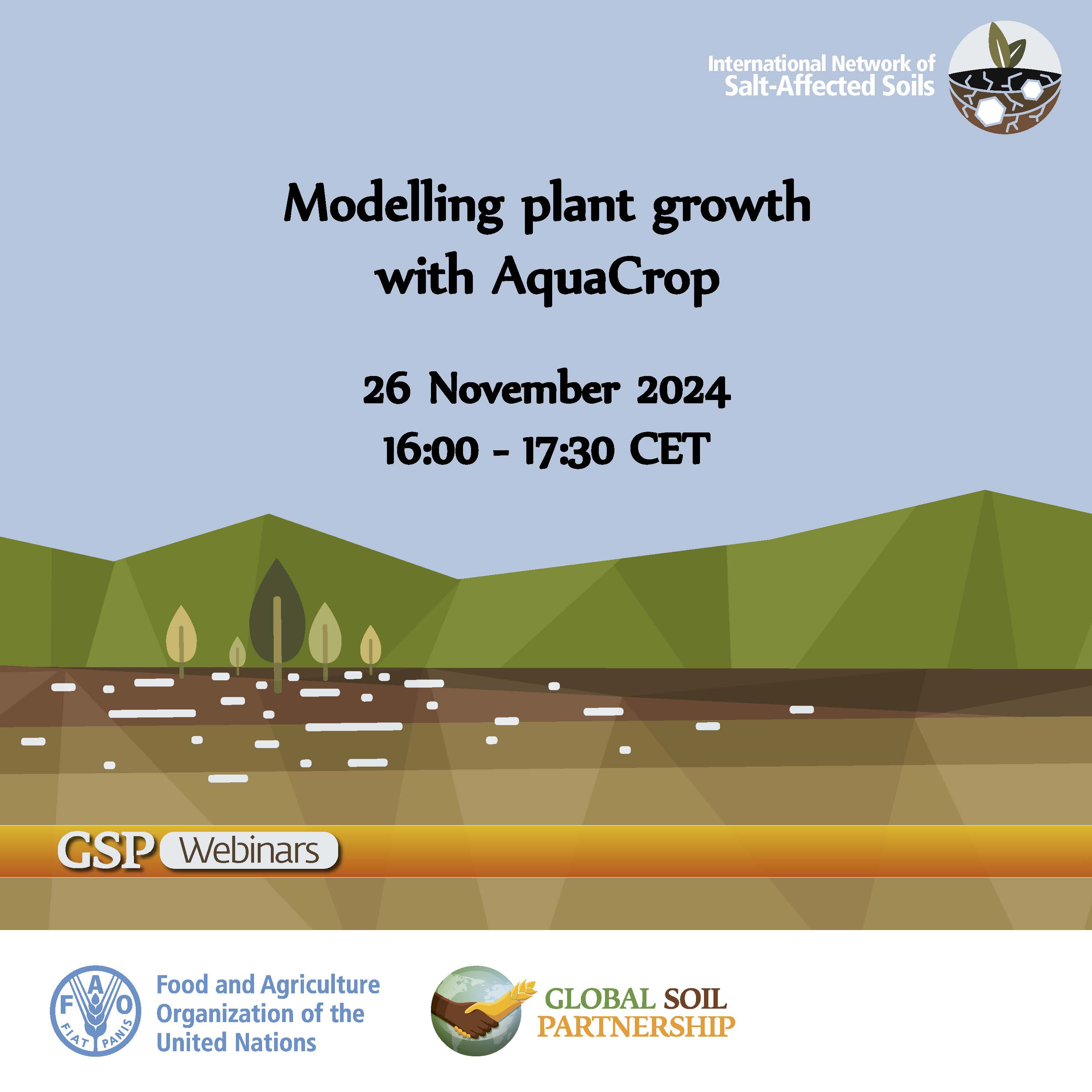 International Network of
Salt-Affected Soils

Modelling plant growth with AquaCrop

26 November 2024
16:00 - 17:30 CET

GSP Webinars

F A O
FIAT PANIS

Food and Agriculture Organization of the United Nations

GLOBAL SOIL PARTNERSHIP